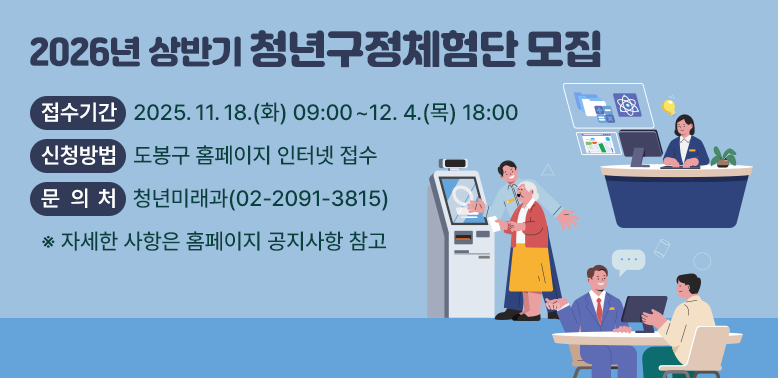 2026년 상반기 청년구정체험단 모집

접수기간 2025. 11. 18.(화) 09:00 ~12. 4.(목) 18:00

신청방법 도봉구 홈페이지 인터넷 접수

문 의 처 청년미래과(02-2091-3815)

※ 자세한 사항은 홈페이지 공지사항 참고